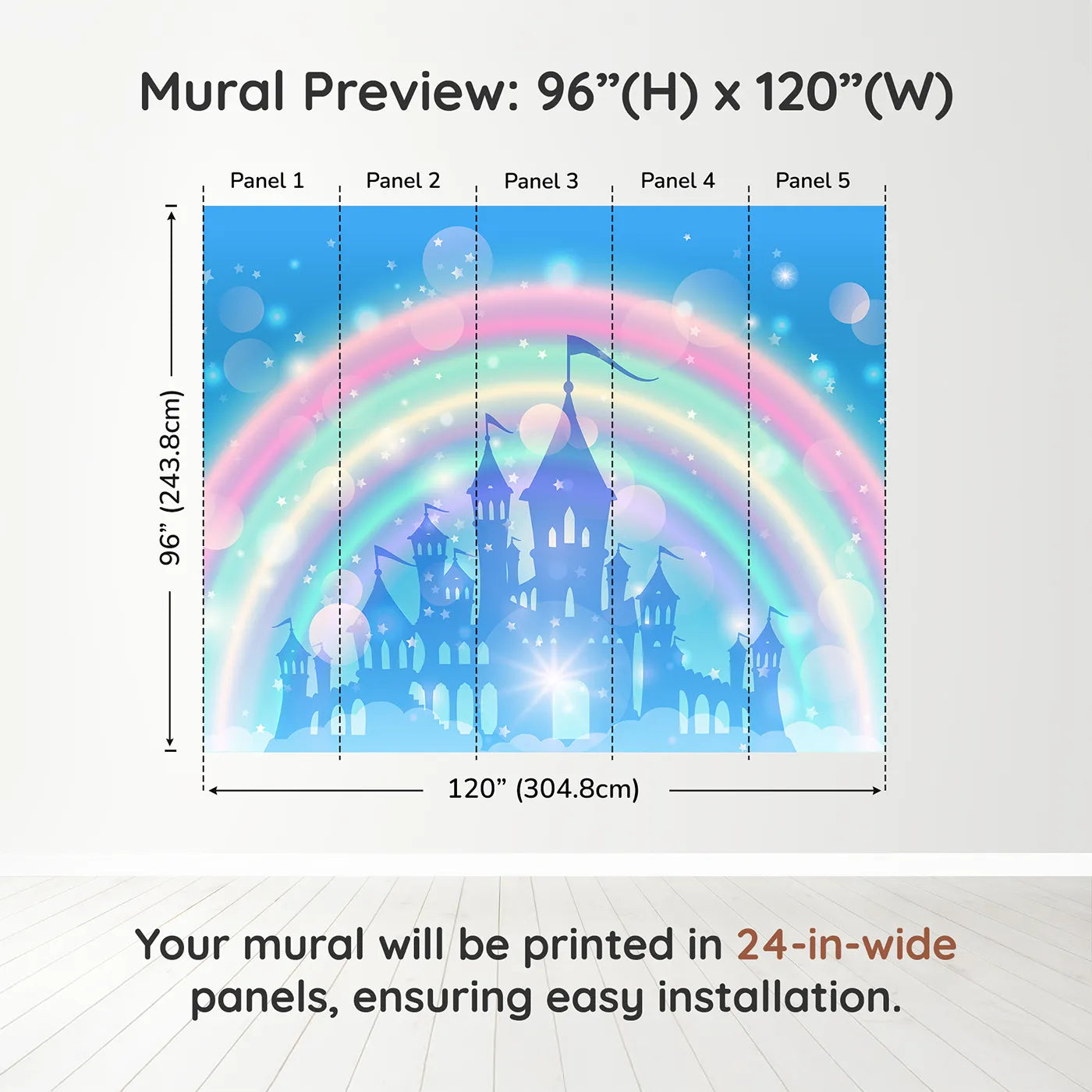 Mural Preview: 96”(H) x 120”(W)

Panel 1
Panel 2
Panel 3
Panel 4
Panel 5

96” (243.8cm)

120” (304.8cm)

Your mural will be printed in 24-in-wide panels, ensuring easy installation.